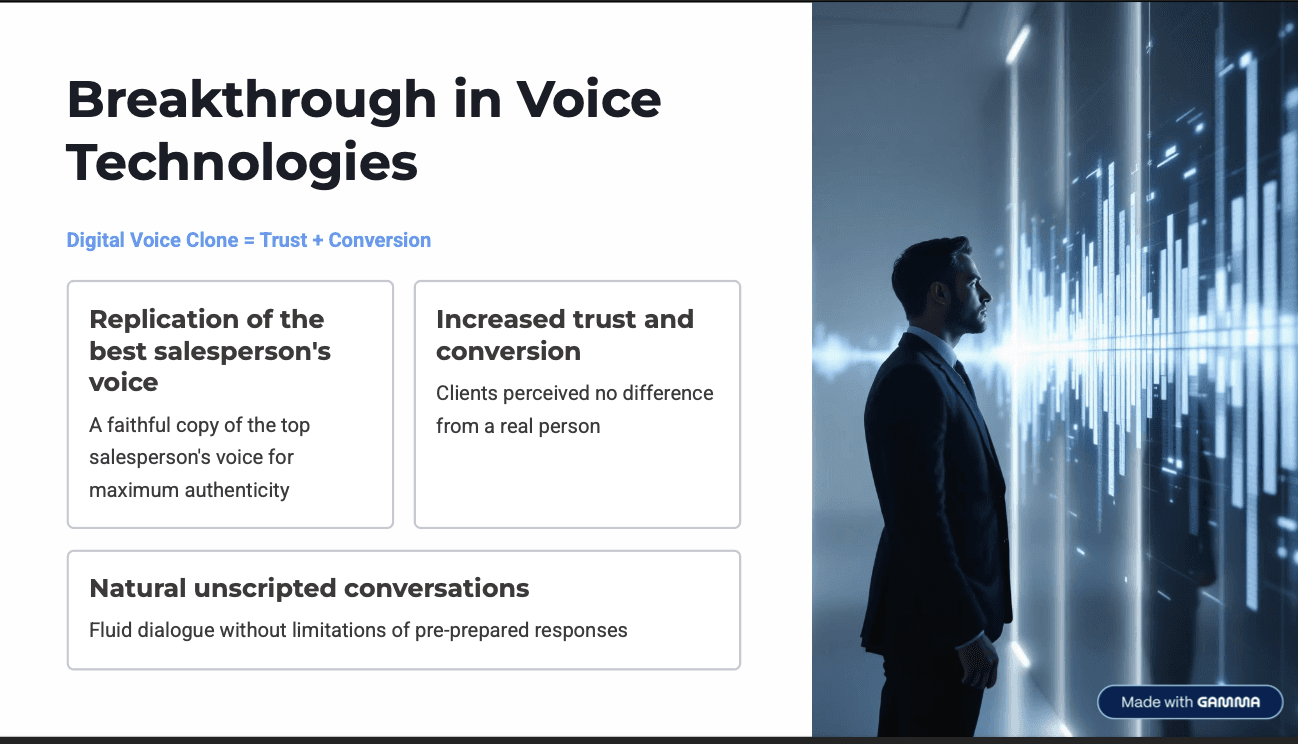 Breakthrough in Voice Technologies

Digital Voice Clone = Trust + Conversion

Replication of the best salesperson's voice

A faithful copy of the top salesperson's voice for maximum authenticity

Increased trust and conversion

Clients perceived no difference from a real person

Natural unscripted conversations

Fluid dialogue without limitations of pre-prepared responses

Made with GAMMA